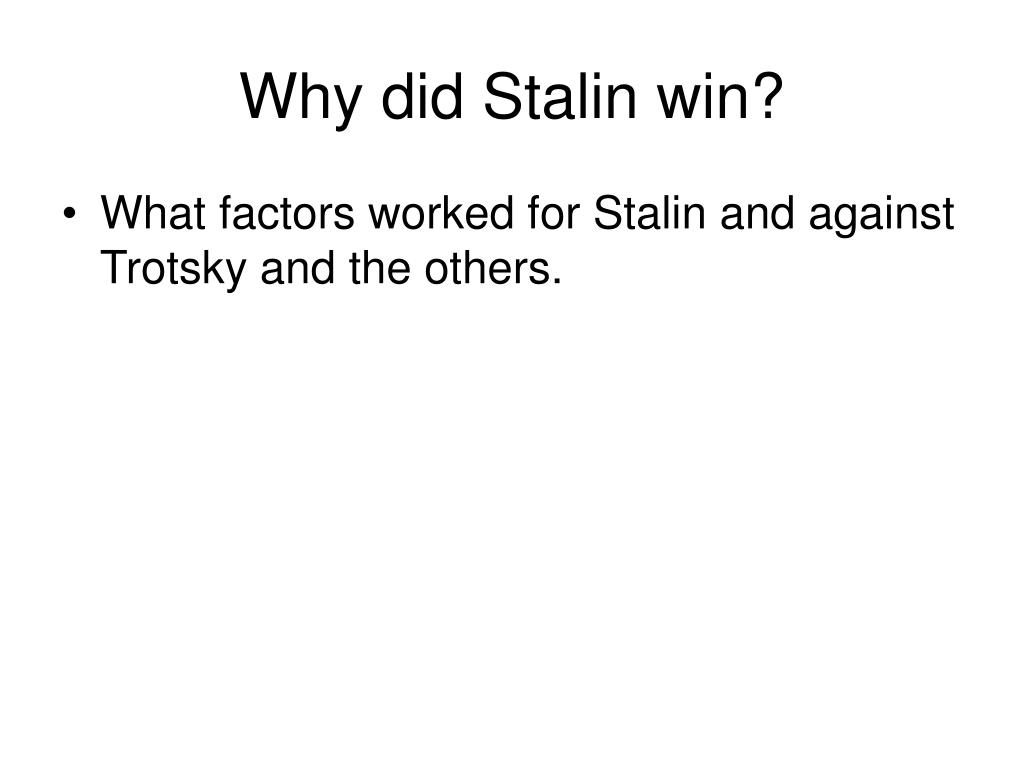 Why did Stalin win?

• What factors worked for Stalin and against Trotsky and the others.